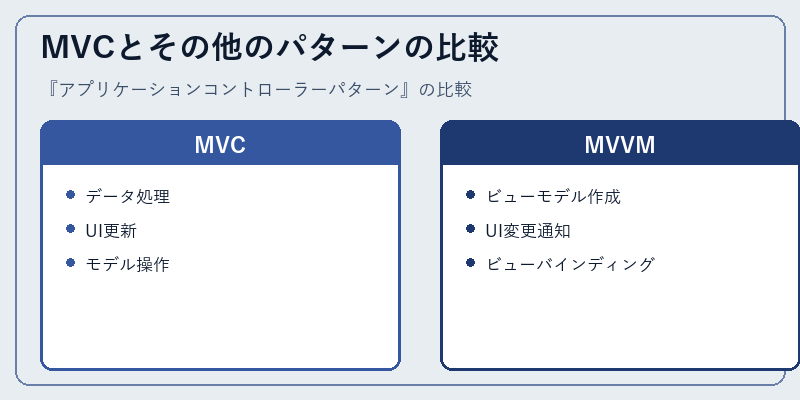 MVCとその他のパターンの比較

『アプリケーションコントローラーパターン』の比較

MVC

- データ処理
- UI更新
- モデル操作

MVVM

- ビューモデル作成
- UI変更通知
- ビューバインディング